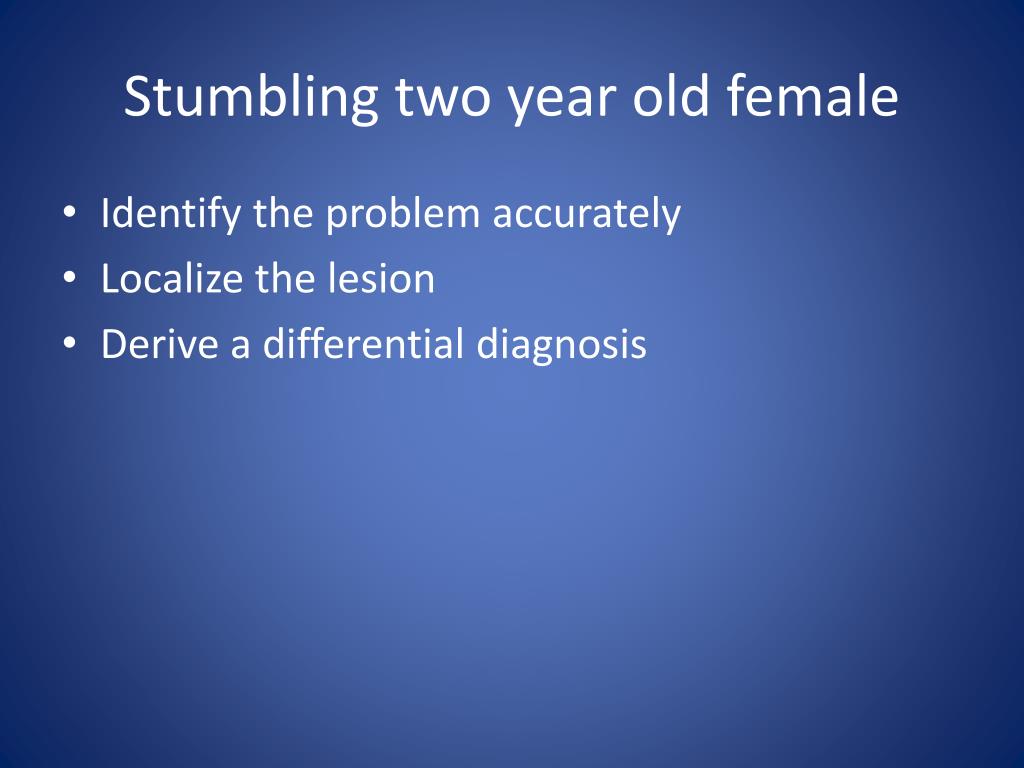 Stumbling two year old female

• Identify the problem accurately
• Localize the lesion
• Derive a differential diagnosis